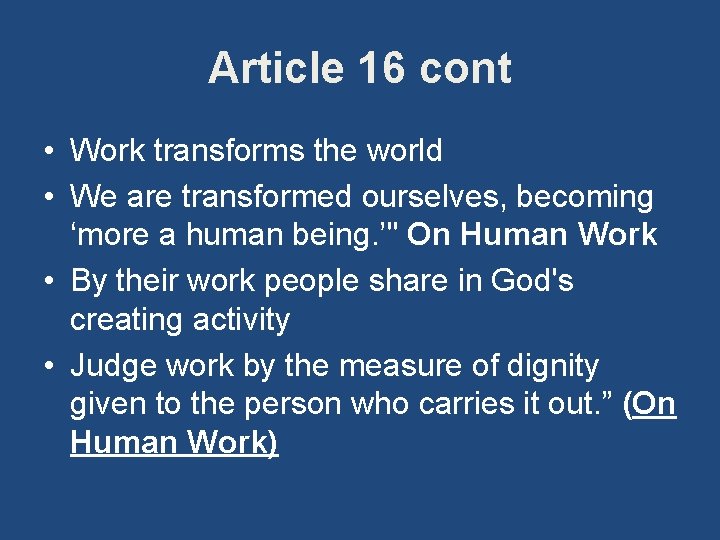 Article 16 cont

• Work transforms the world
• We are transformed ourselves, becoming ‘more a human being.’" On Human Work
• By their work people share in God's creating activity
• Judge work by the measure of dignity given to the person who carries it out.” (On Human Work)